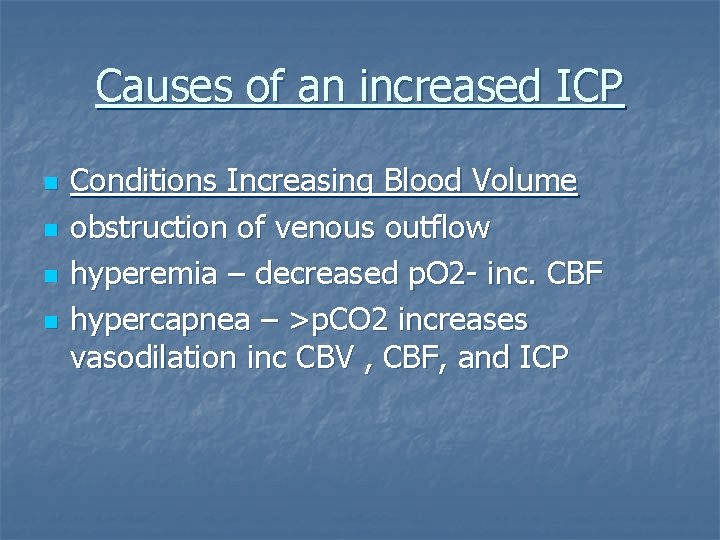 Causes of an increased ICP

- Conditions Increasing Blood Volume
- obstruction of venous outflow
- hyperemia – decreased pO2- inc. CBF
- hypercapnea – >pCO2 increases vasodilation inc CBV , CBF, and ICP